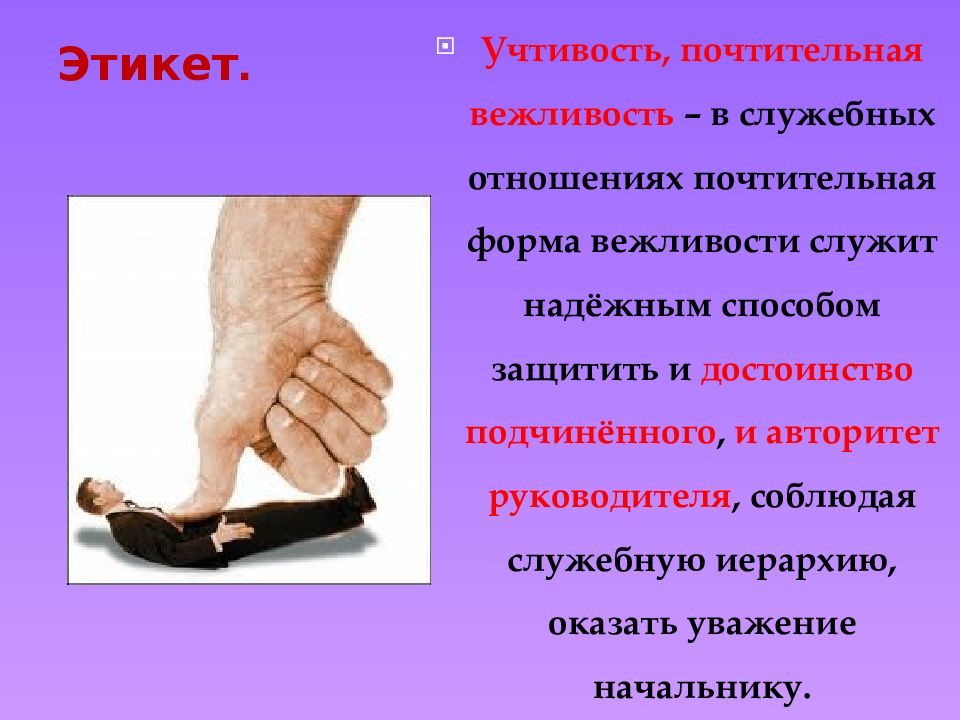 Этикет.

Учтивость, почтительная вежливость – в служебных отношениях почтительная форма вежливости служит надёжным способом защитить и достоинство подчинённого, и авторитет руководителя, соблюдая служебную иерархию, оказать уважение начальнику.